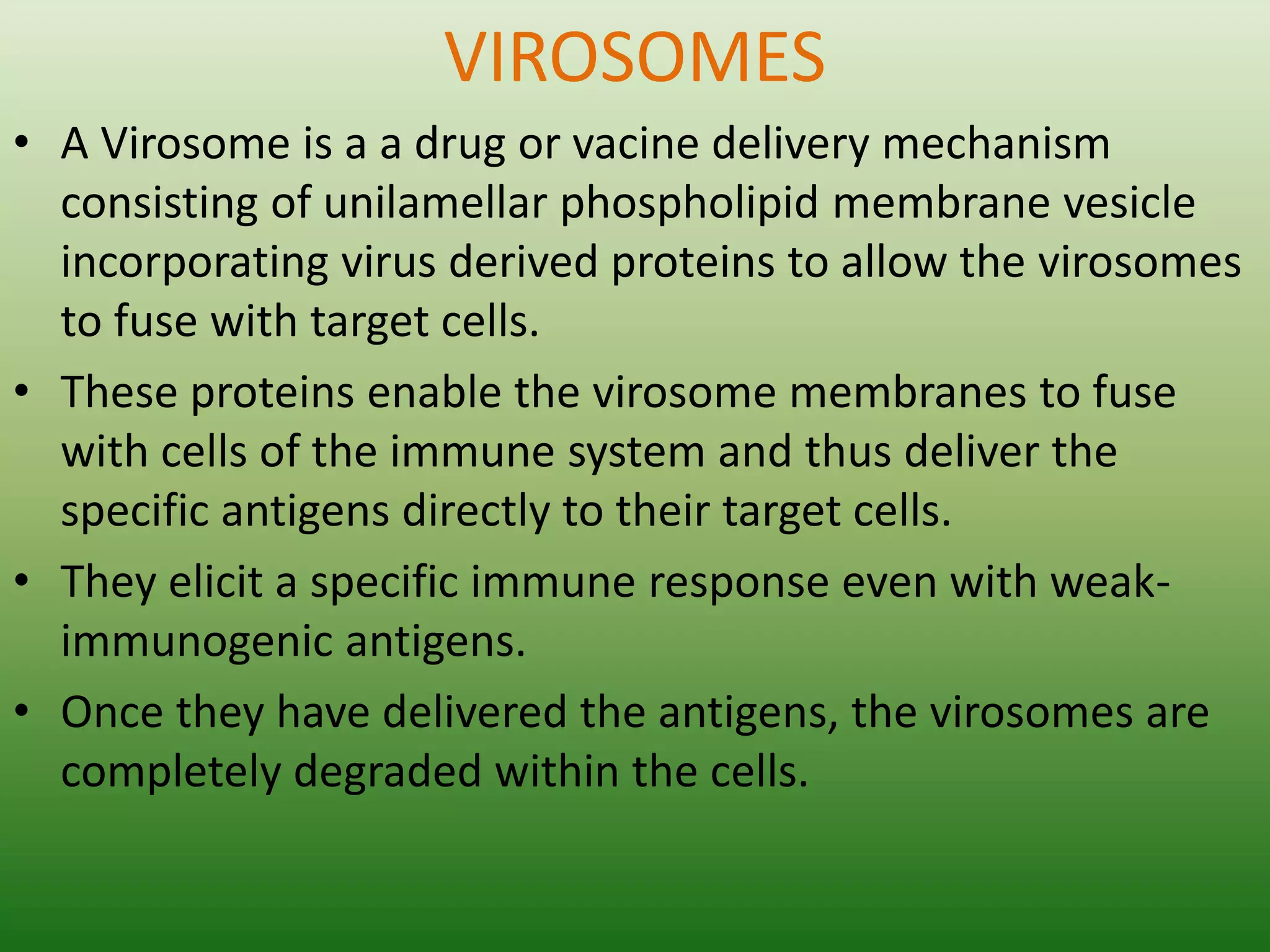 VIROSOMES

• A Virosome is a a drug or vacine delivery mechanism consisting of unilamellar phospholipid membrane vesicle incorporating virus derived proteins to allow the virosomes to fuse with target cells.

• These proteins enable the virosome membranes to fuse with cells of the immune system and thus deliver the specific antigens directly to their target cells.

• They elicit a specific immune response even with weak-immunogenic antigens.

• Once they have delivered the antigens, the virosomes are completely degraded within the cells.